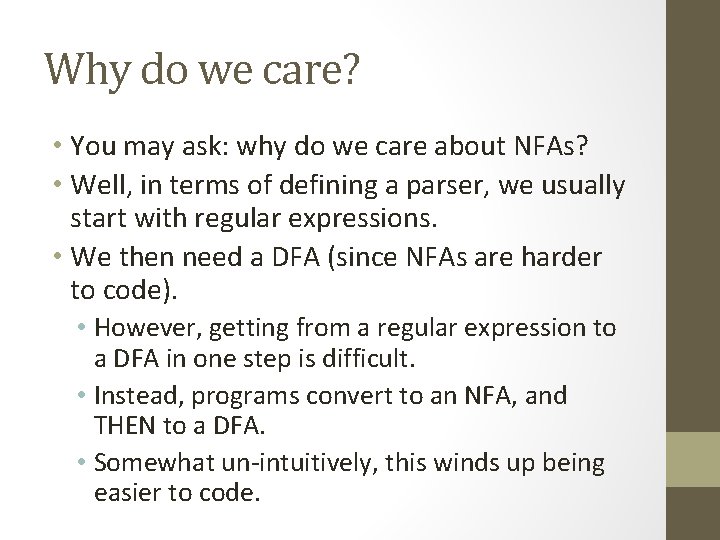 Why do we care?

• You may ask: why do we care about NFAs?
• Well, in terms of defining a parser, we usually start with regular expressions.
• We then need a DFA (since NFAs are harder to code).
  • However, getting from a regular expression to a DFA in one step is difficult.
  • Instead, programs convert to an NFA, and THEN to a DFA.
  • Somewhat un-intuitively, this winds up being easier to code.